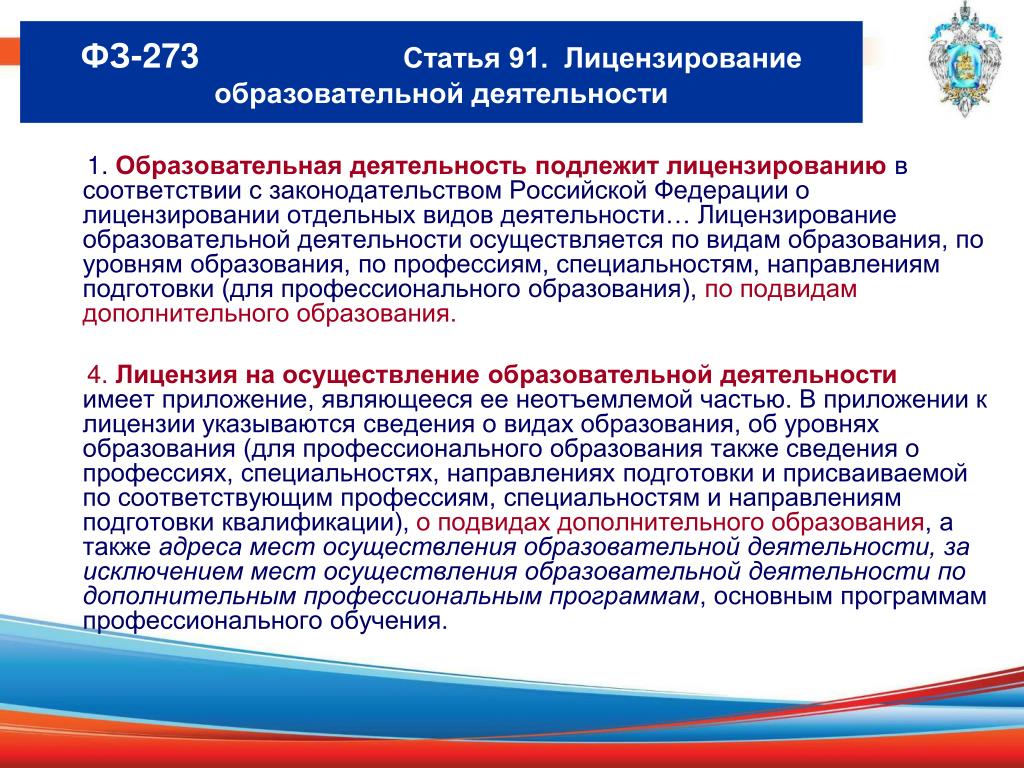 ФЗ-273 Статья 91. Лицензирование образовательной деятельности

1. Образовательная деятельность подлежит лицензированию в соответствии с законодательством Российской Федерации о лицензировании отдельных видов деятельности… Лицензирование образовательной деятельности осуществляется по видам образования, по уровням образования, по профессиям, специальностям, направлениям подготовки (для профессионального образования), по подвидам дополнительного образования.

4. Лицензия на осуществление образовательной деятельности имеет приложение, являющееся ее неотъемлемой частью. В приложении к лицензии указываются сведения о видах образования, об уровнях образования (для профессионального образования также сведения о профессиях, специальностях, направлениях подготовки и присваиваемой по соответствующим профессиям, специальностям и направлениям подготовки квалификации), о подвидах дополнительного образования, а также адреса мест осуществления образовательной деятельности, за исключением мест осуществления образовательной деятельности по дополнительным профессиональным программам, основным программам профессионального обучения.